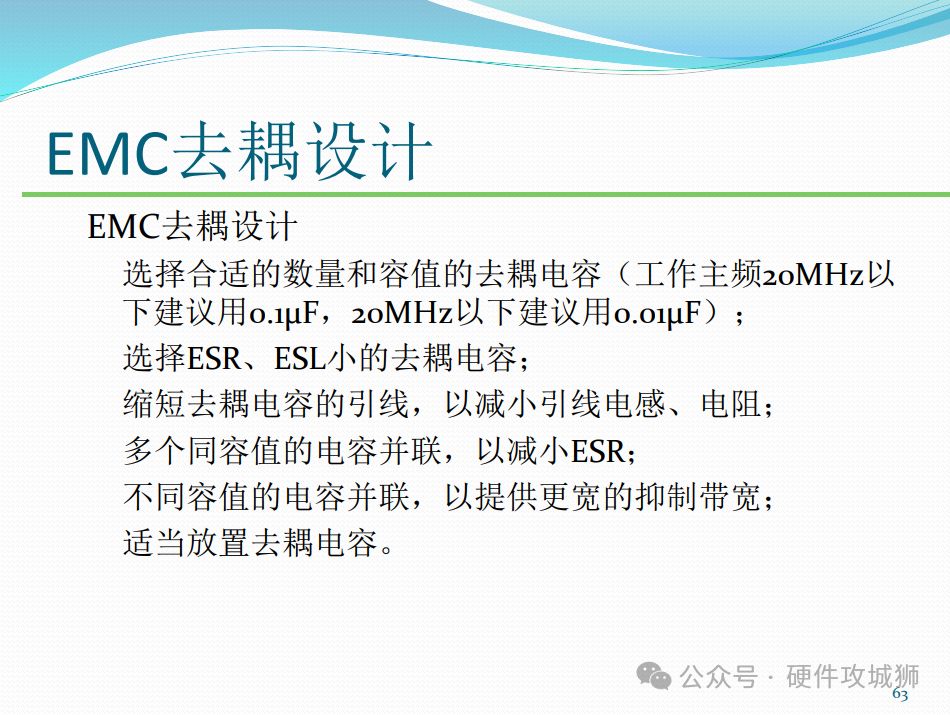 EMC去耦设计

EMC去耦设计

选择合适的数量和容值的去耦电容（工作主频20MHz以下建议用0.1μF，20MHz以下建议用0.01μF）；

选择ESR、ESL小的去耦电容；

缩短去耦电容的引线，以减小引线电感、电阻；

多个同容值的电容并联，以减小ESR；

不同容值的电容并联，以提供更宽的抑制带宽；

适当放置去耦电容。

公众号 · 硬件攻城狮

63